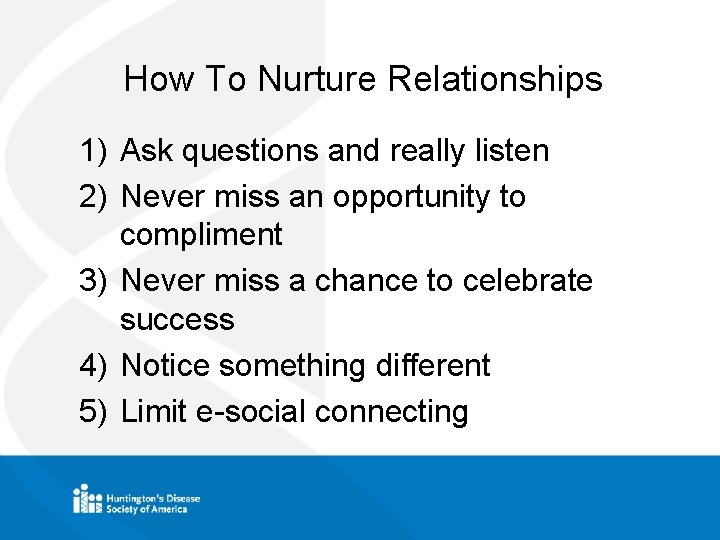 How To Nurture Relationships

1) Ask questions and really listen
2) Never miss an opportunity to compliment
3) Never miss a chance to celebrate success
4) Notice something different
5) Limit e-social connecting

Huntington's Disease Society of America